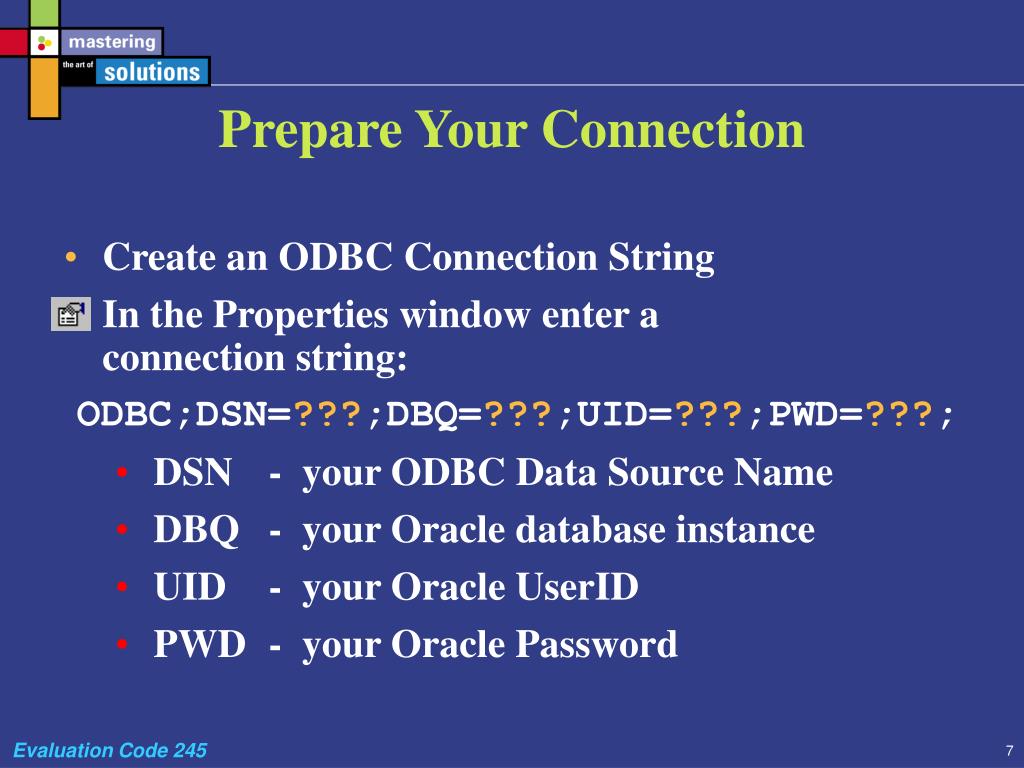 mastering
the art of solutions

Prepare Your Connection

• Create an ODBC Connection String

In the Properties window enter a connection string:

ODBC;DSN=???;DBQ=???;UID=???;PWD=???;

• DSN - your ODBC Data Source Name
• DBQ - your Oracle database instance
• UID - your Oracle UserID
• PWD - your Oracle Password

Evaluation Code 245

7